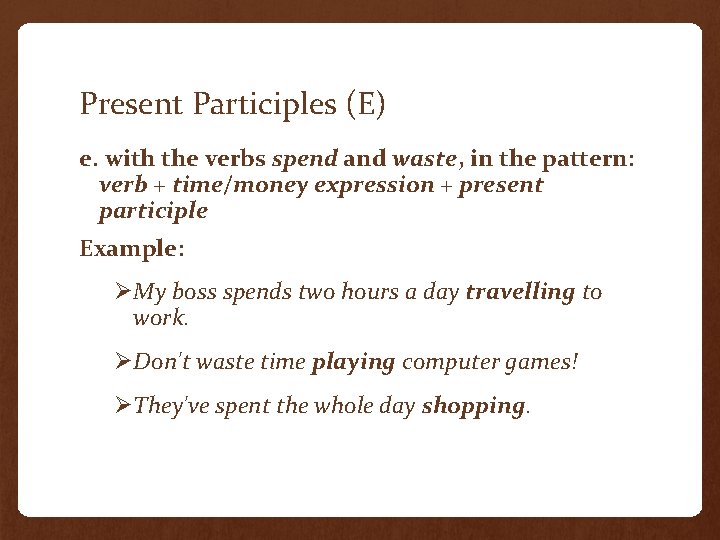 Present Participles (E)

e. with the verbs spend and waste, in the pattern: verb + time/money expression + present participle

Example:

➢My boss spends two hours a day travelling to work.

➢Don't waste time playing computer games!

➢They've spent the whole day shopping.